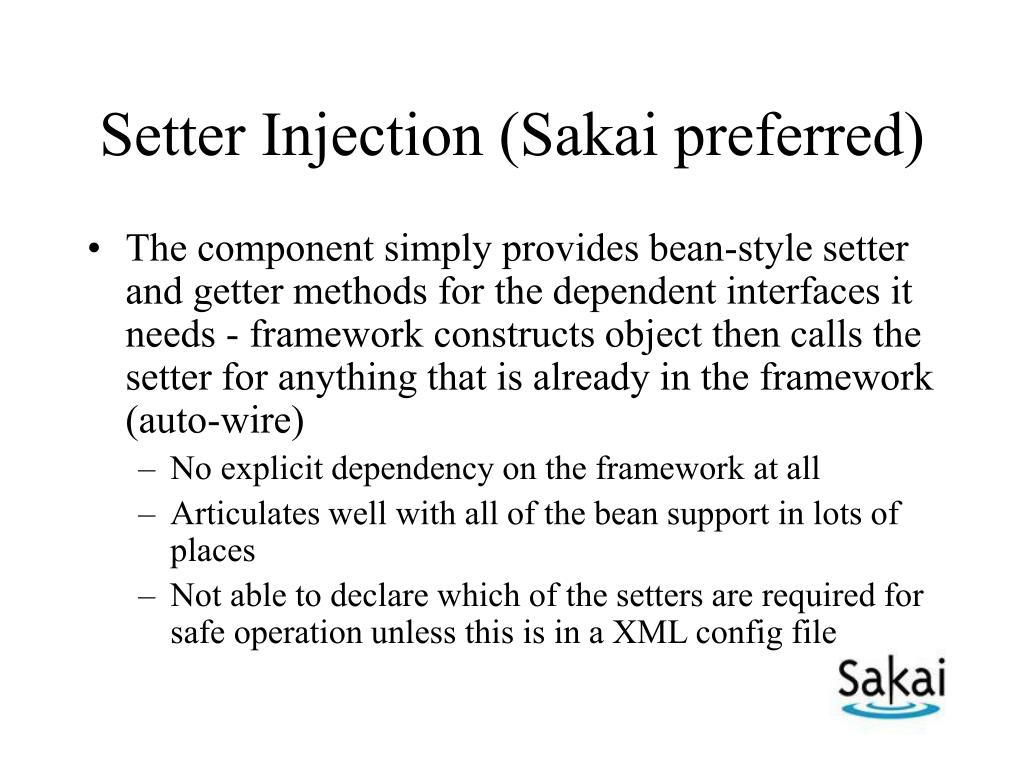 Setter Injection (Sakai preferred)

• The component simply provides bean-style setter and getter methods for the dependent interfaces it needs - framework constructs object then calls the setter for anything that is already in the framework (auto-wire)
– No explicit dependency on the framework at all
– Articulates well with all of the bean support in lots of places
– Not able to declare which of the setters are required for safe operation unless this is in a XML config file

Sakai